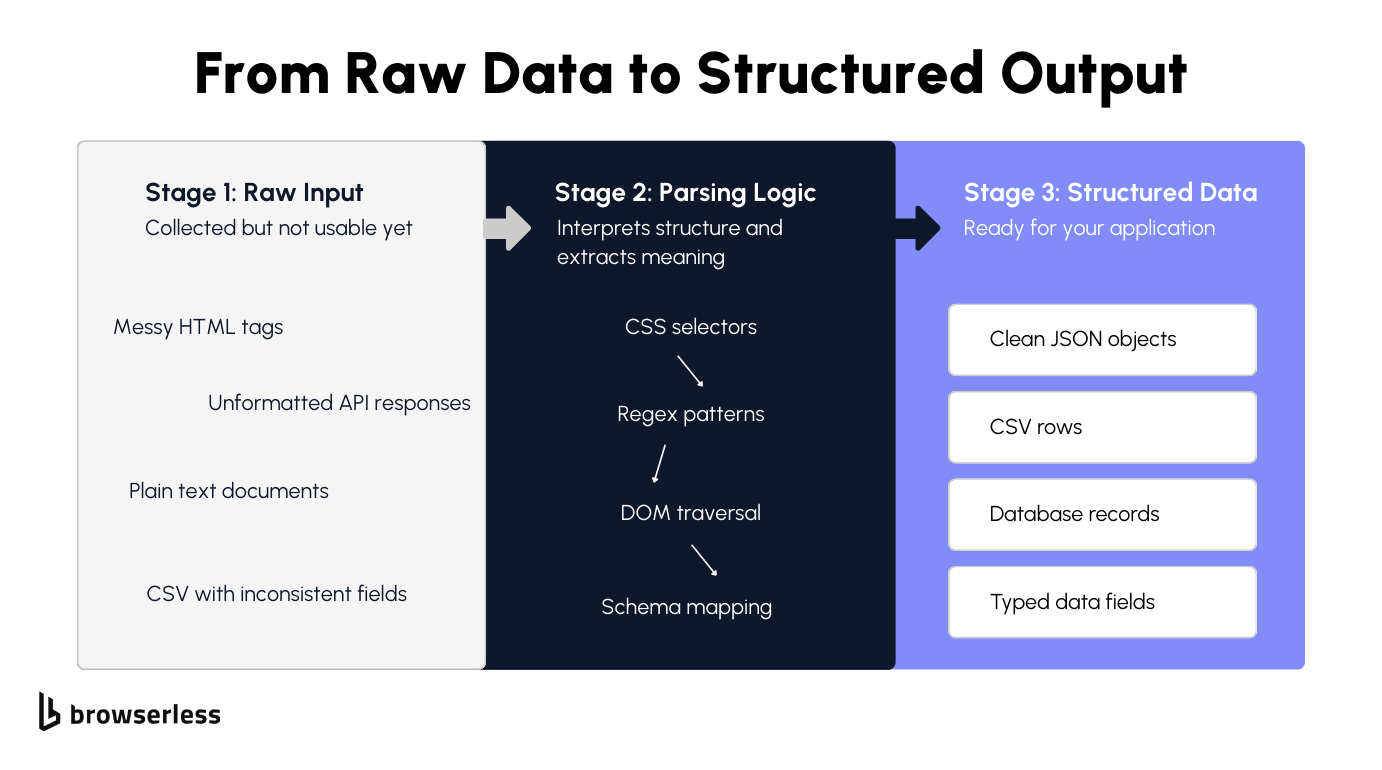 From Raw Data to Structured Output

Stage 1: Raw Input
Collected but not usable yet

Messy HTML tags

Unformatted API responses

Plain text documents

CSV with inconsistent fields

Stage 2: Parsing Logic
Interprets structure and extracts meaning

CSS selectors

Regex patterns

DOM traversal

Schema mapping

Stage 3: Structured Data
Ready for your application

Clean JSON objects

CSV rows

Database records

Typed data fields

browserless